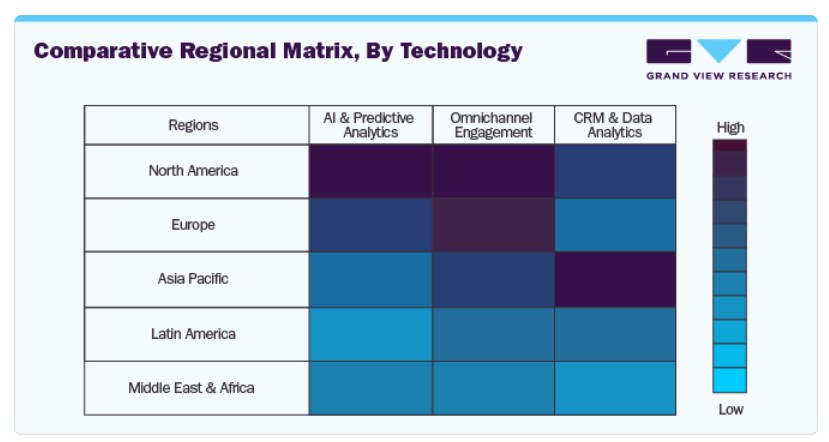 Comparative Regional Matrix, By Technology

GRAND VIEW RESEARCH

| Regions | AI & Predictive Analytics | Omnichannel Engagement | CRM & Data Analytics |
|---|---|---|---|
| North America | | | |
| Europe | | | |
| Asia Pacific | | | |
| Latin America | | | |
| Middle East & Africa | | | |

High

Low